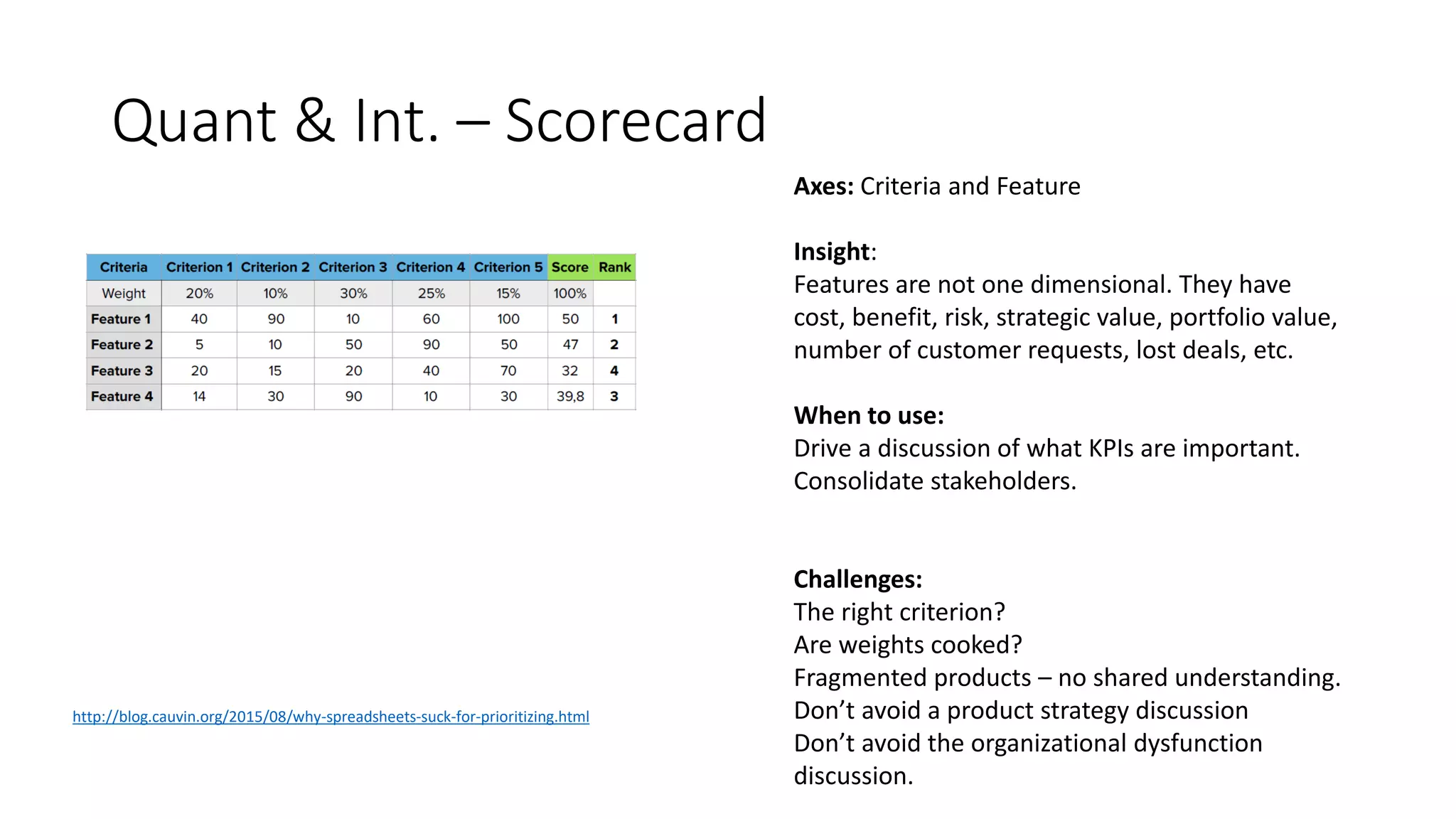 Quant & Int. – Scorecard

| Criteria | Criterion 1 | Criterion 2 | Criterion 3 | Criterion 4 | Criterion 5 | Score | Rank |
|---|---|---|---|---|---|---|---|
| Weight | 20% | 10% | 30% | 25% | 15% | 100% | |
| Feature 1 | 40 | 90 | 10 | 60 | 100 | 50 | 1 |
| Feature 2 | 5 | 10 | 50 | 90 | 50 | 47 | 2 |
| Feature 3 | 20 | 15 | 20 | 40 | 70 | 32 | 4 |
| Feature 4 | 14 | 30 | 90 | 10 | 30 | 39,8 | 3 |

http://blog.cauvin.org/2015/08/why-spreadsheets-suck-for-prioritizing.html

Axes: Criteria and Feature

Insight:
Features are not one dimensional. They have cost, benefit, risk, strategic value, portfolio value, number of customer requests, lost deals, etc.

When to use:
Drive a discussion of what KPIs are important.
Consolidate stakeholders.

Challenges:
The right criterion?
Are weights cooked?
Fragmented products – no shared understanding.
Don't avoid a product strategy discussion
Don't avoid the organizational dysfunction discussion.